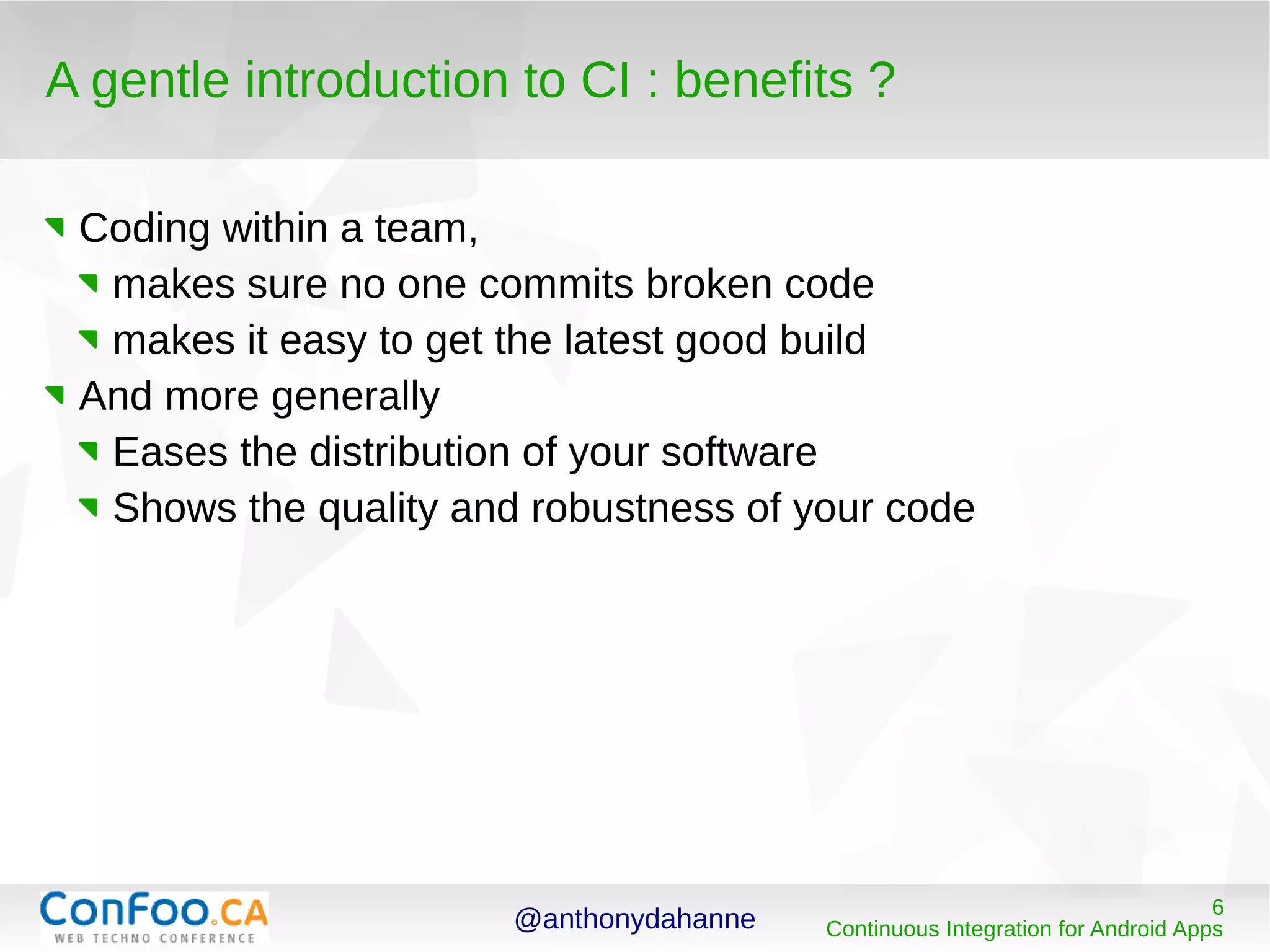 A gentle introduction to CI : benefits ?

Coding within a team,

makes sure no one commits broken code

makes it easy to get the latest good build

And more generally

Eases the distribution of your software

Shows the quality and robustness of your code

ConFoo.CA
WEB TECHNO CONFERENCE

@anthonydahanne

6
Continuous Integration for Android Apps